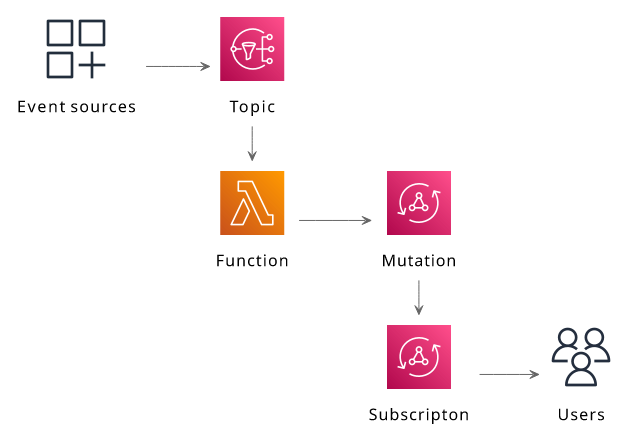 Event sources

Topic

Function

Mutation

Subscripton

Users